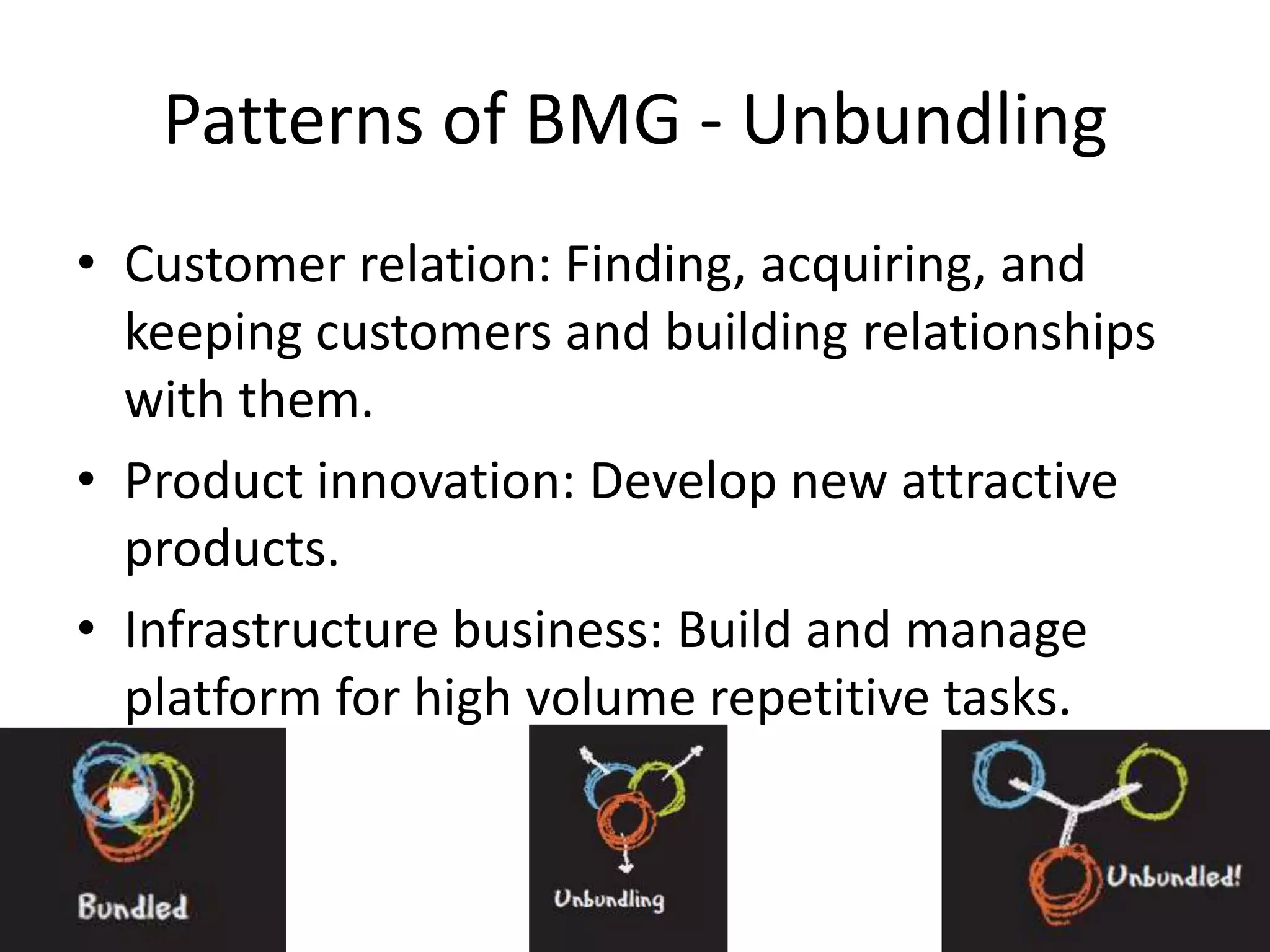 Patterns of BMG - Unbundling

• Customer relation: Finding, acquiring, and keeping customers and building relationships with them.

• Product innovation: Develop new attractive products.

• Infrastructure business: Build and manage platform for high volume repetitive tasks.

Bundled

Unbundling

Unbundled!